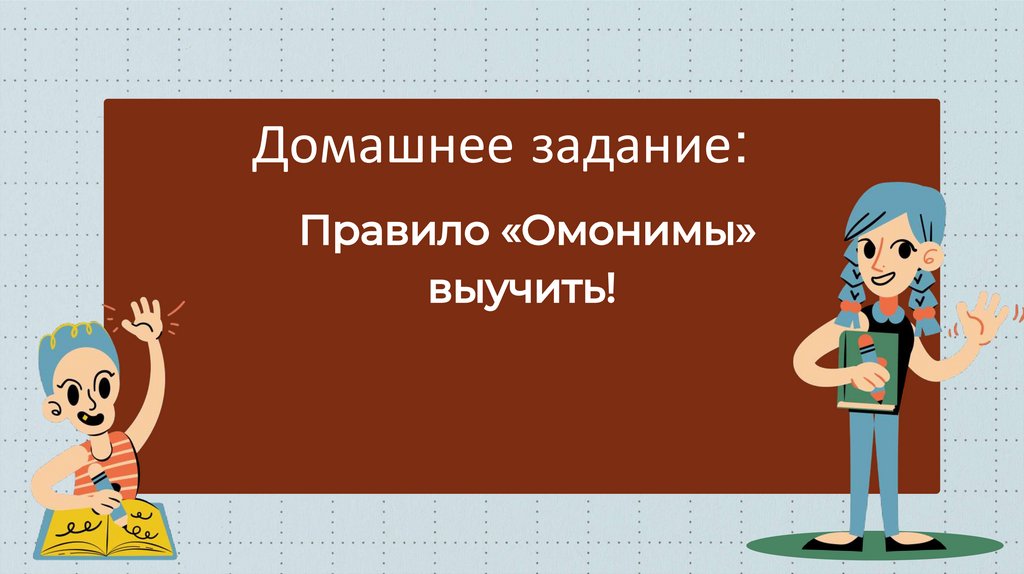 Домашнее задание:

Правило «Омонимы» выучить!